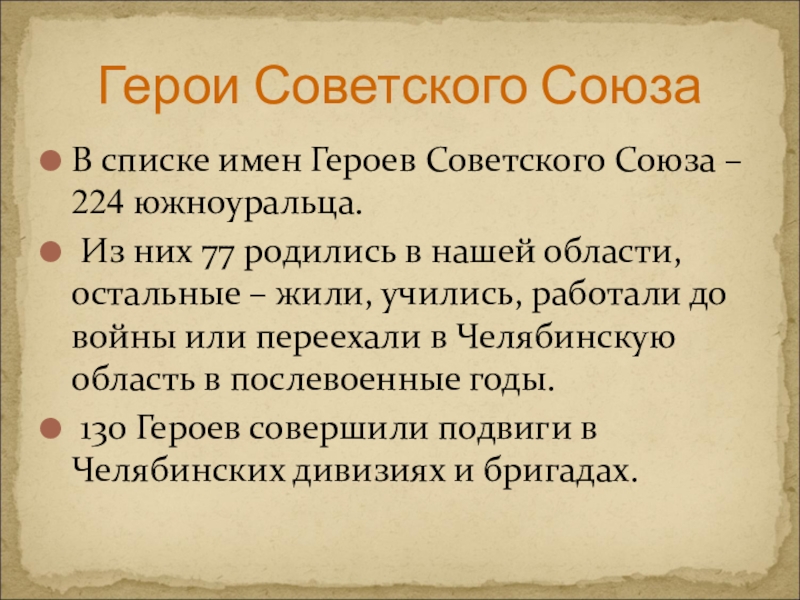 Герои Советского Союза

В списке имен Героев Советского Союза – 224 южноуральца.

Из них 77 родились в нашей области, остальные – жили, учились, работали до войны или переехали в Челябинскую область в послевоенные годы.

130 Героев совершили подвиги в Челябинских дивизиях и бригадах.